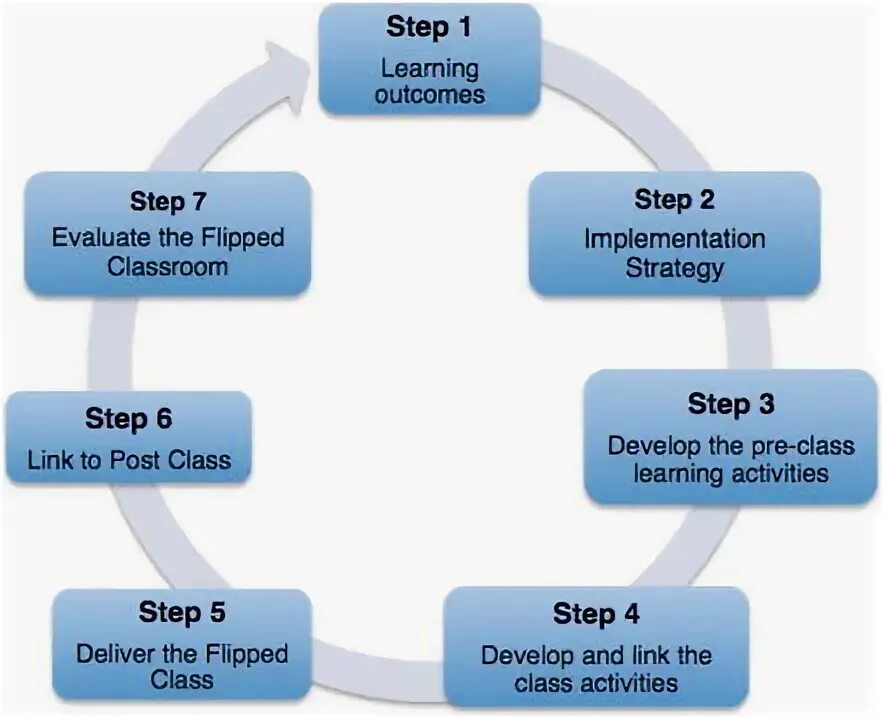 Step 1
Learning outcomes

Step 2
Implementation Strategy

Step 3
Develop the pre-class learning activities

Step 4
Develop and link the class activities

Step 5
Deliver the Flipped Class

Step 6
Link to Post Class

Step 7
Evaluate the Flipped Classroom